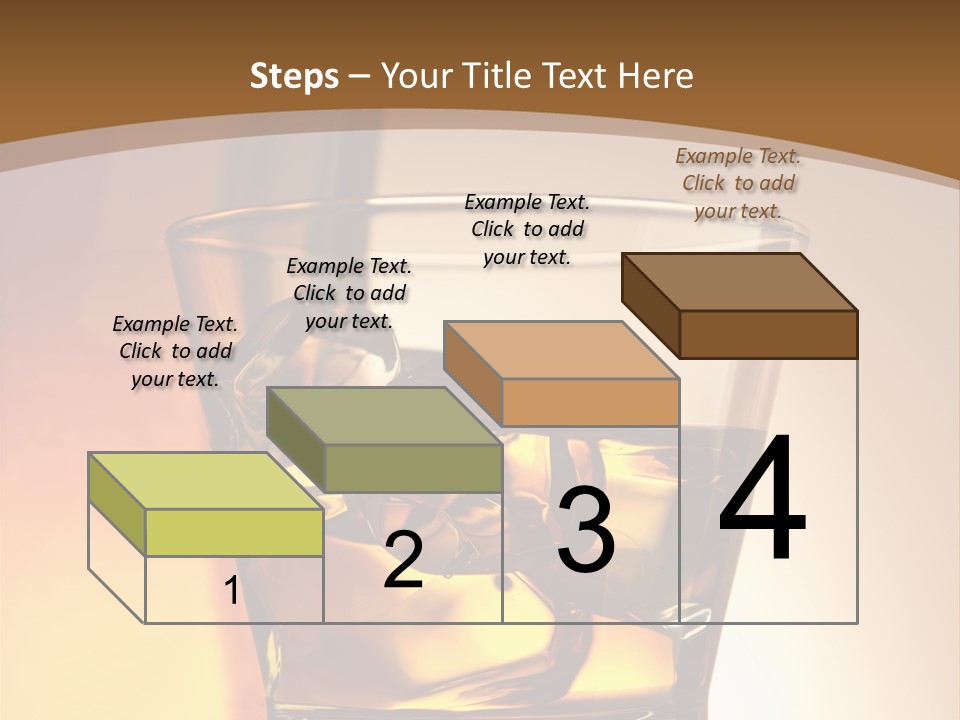 Steps – Your Title Text Here

Example Text. Click to add your text.

Example Text. Click to add your text.

Example Text. Click to add your text.

Example Text. Click to add your text.

1

2

3

4